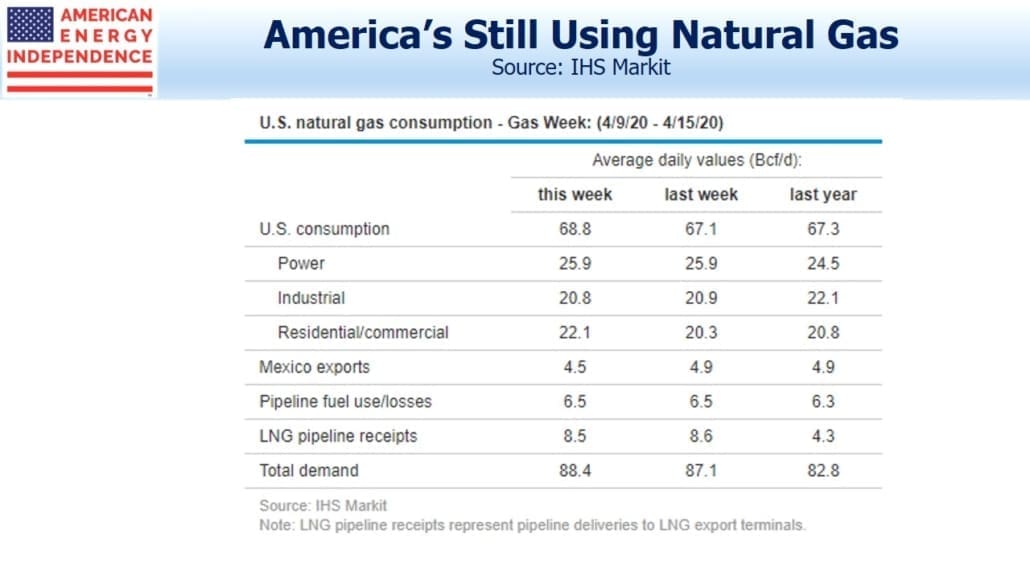 AMERICAN ENERGY INDEPENDENCE

America's Still Using Natural Gas
Source: IHS Markit

U.S. natural gas consumption - Gas Week: (4/9/20 - 4/15/20)

| | Average daily values (Bcf/d): | | |
|---|---|---|---|
| | this week | last week | last year |
| U.S. consumption | 68.8 | 67.1 | 67.3 |
| Power | 25.9 | 25.9 | 24.5 |
| Industrial | 20.8 | 20.9 | 22.1 |
| Residential/commercial | 22.1 | 20.3 | 20.8 |
| Mexico exports | 4.5 | 4.9 | 4.9 |
| Pipeline fuel use/losses | 6.5 | 6.5 | 6.3 |
| LNG pipeline receipts | 8.5 | 8.6 | 4.3 |
| Total demand | 88.4 | 87.1 | 82.8 |

Source: IHS Markit
Note: LNG pipeline receipts represent pipeline deliveries to LNG export terminals.